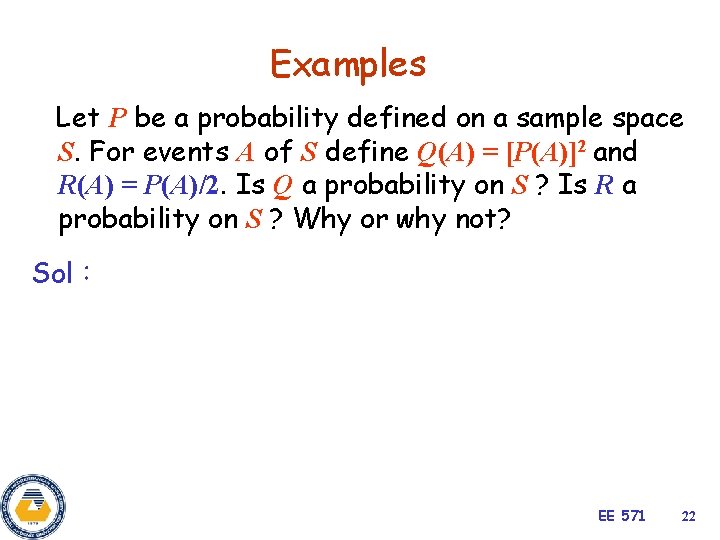 Examples

Let $P$ be a probability defined on a sample space $S$. For events $A$ of $S$ define $Q(A) = [P(A)]^2$ and $R(A) = P(A)/2$. Is $Q$ a probability on $S$ ? Is $R$ a probability on $S$ ? Why or why not?

Sol :

EE 571 22